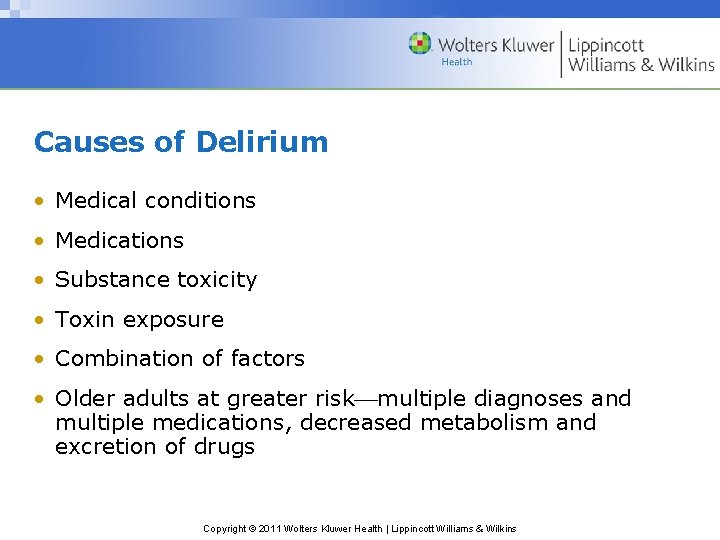 Wolters Kluwer Health | Lippincott Williams & Wilkins

Causes of Delirium

• Medical conditions
• Medications
• Substance toxicity
• Toxin exposure
• Combination of factors
• Older adults at greater risk—multiple diagnoses and multiple medications, decreased metabolism and excretion of drugs

Copyright © 2011 Wolters Kluwer Health | Lippincott Williams & Wilkins